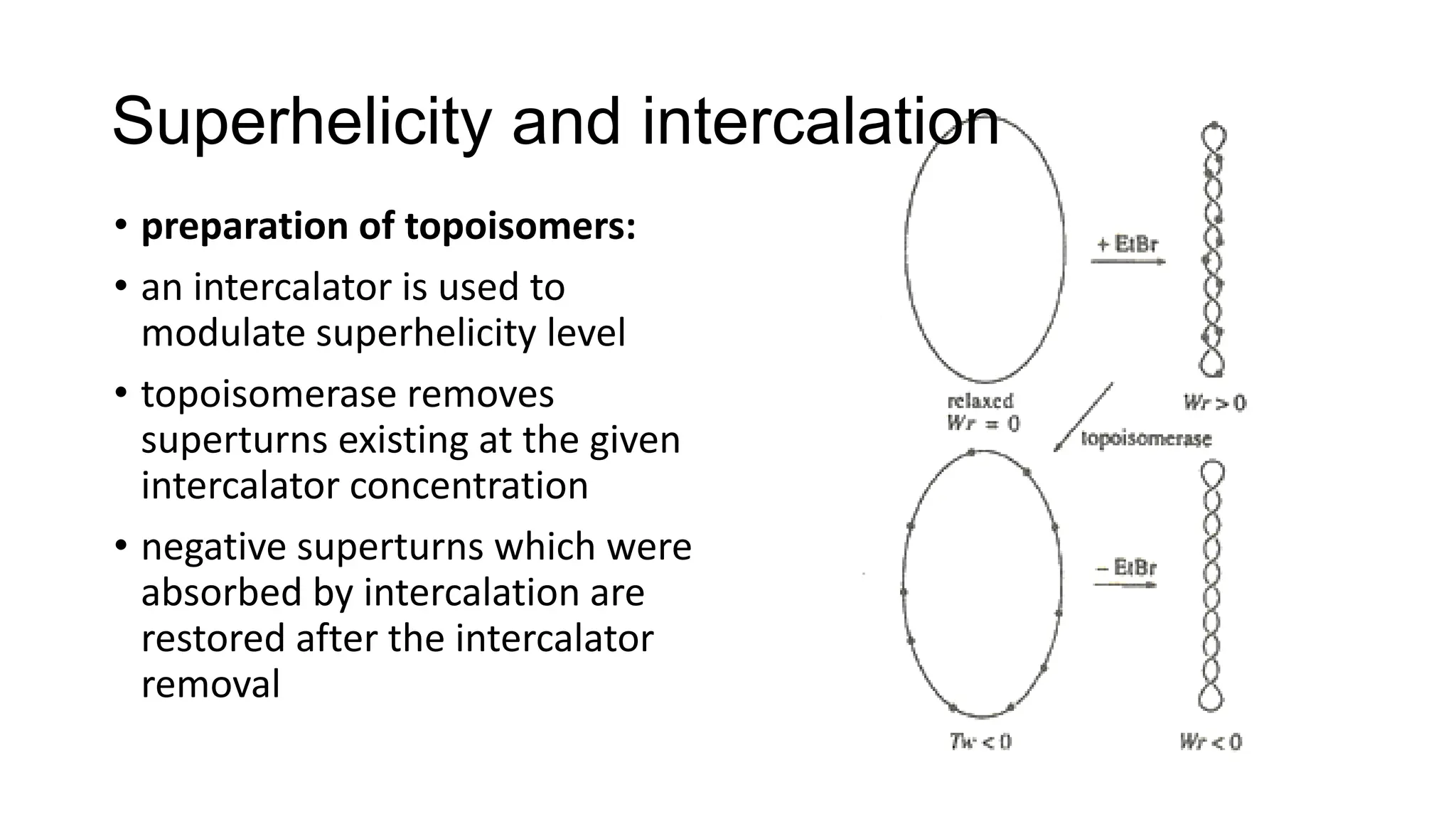 Superhelicity and intercalation

• **preparation of topoisomers:**

• an intercalator is used to modulate superhelicity level

• topoisomerase removes superturns existing at the given intercalator concentration

• negative superturns which were absorbed by intercalation are restored after the intercalator removal

+ EtBr

relaxed
$Wr = 0$

$Wr > 0$

topoisomerase

− EtBr

$Tw < 0$

$Wr < 0$